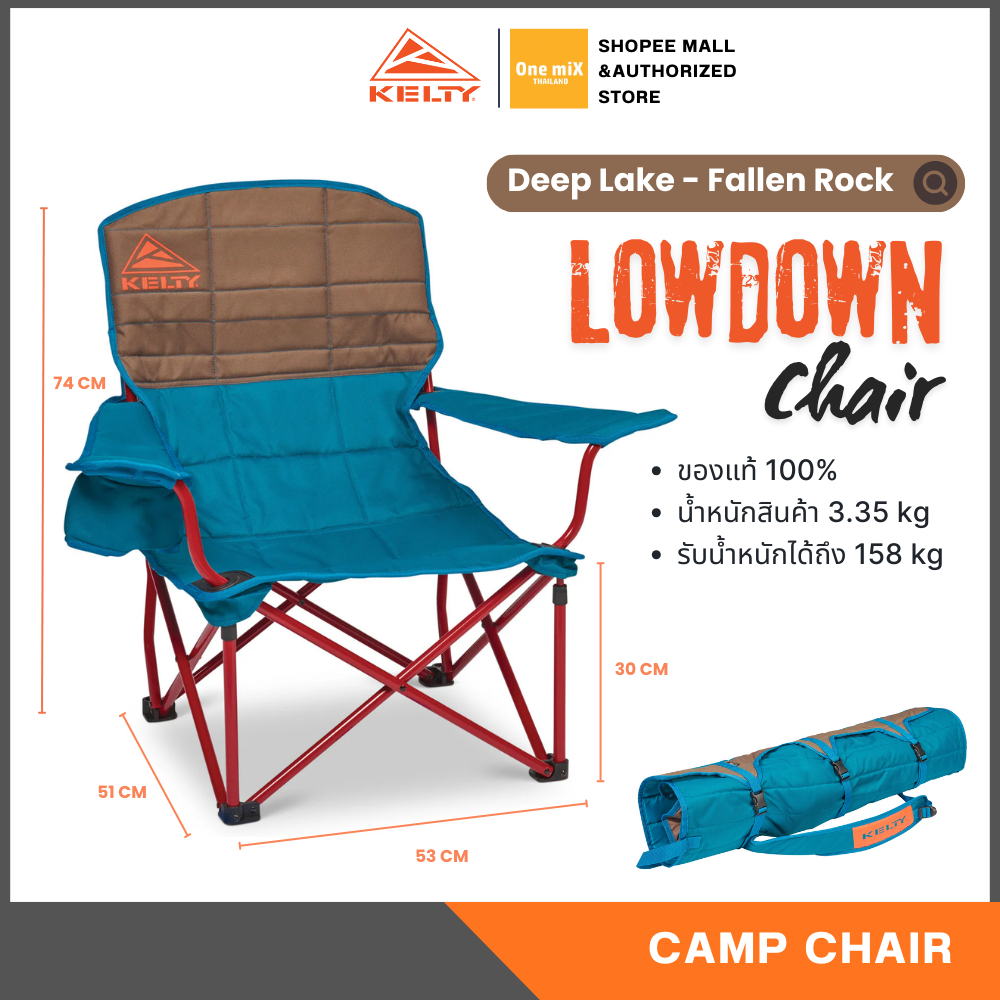 KELTY

One miX THAILAND

SHOPEE MALL &AUTHORIZED STORE

Deep Lake - Fallen Rock

LOWDOWN Chair

KELTY

74 CM

• ของแท้ 100%
• น้ำหนักสินค้า 3.35 kg
• รับน้ำหนักได้ถึง 158 kg

30 CM

51 CM

53 CM

KELTY

CAMP CHAIR